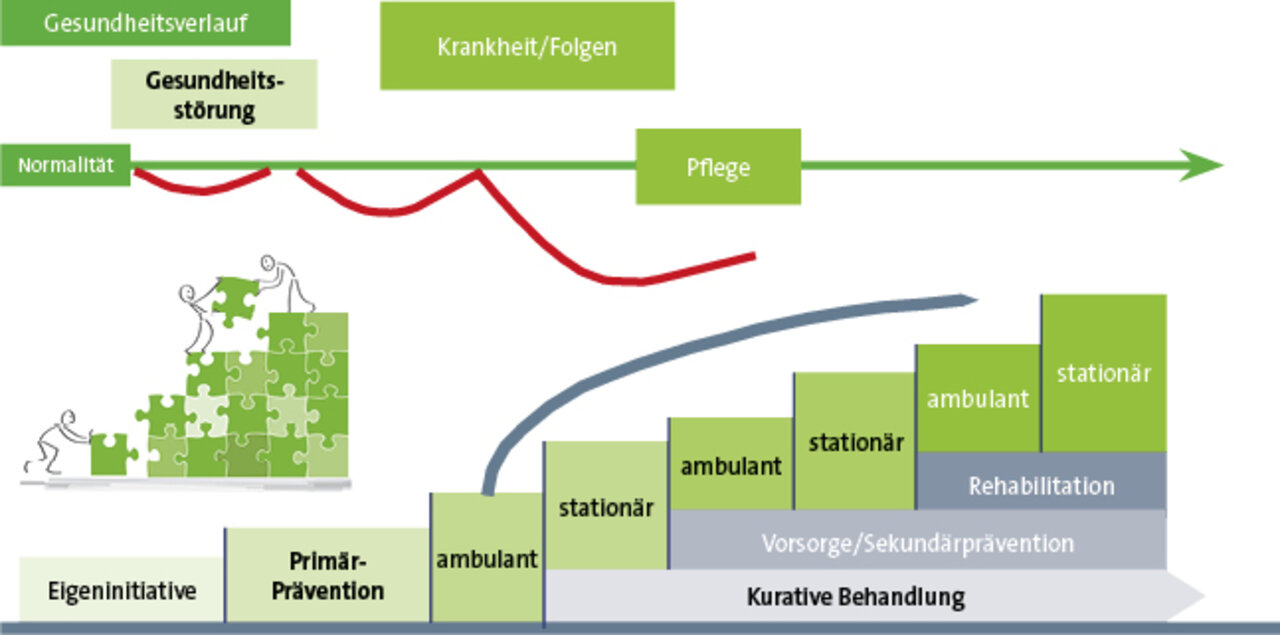 Gesundheitsverlauf

Gesundheitsstörung

Krankheit/Folgen

Normalität

Pflege

Eigeninitiative

Primär-Prävention

ambulant

stationär

ambulant

stationär

ambulant

stationär

Rehabilitation

Vorsorge/Sekundärprävention

Kurative Behandlung